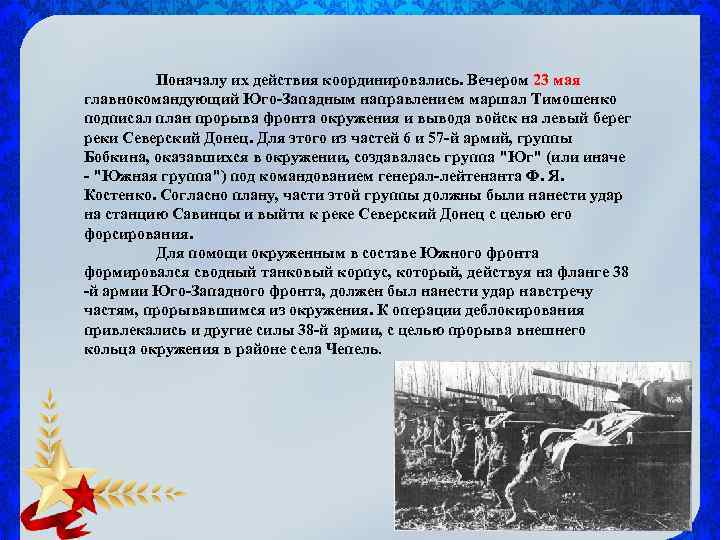 Поначалу их действия координировались. Вечером 23 мая главнокомандующий Юго-Западным направлением маршал Тимошенко подписал план прорыва фронта окружения и вывода войск на левый берег реки Северский Донец. Для этого из частей 6 и 57-й армий, группы Бобкина, оказавшихся в окружении, создавалась группа "Юг" (или иначе - "Южная группа") под командованием генерал-лейтенанта Ф. Я. Костенко. Согласно плану, части этой группы должны были нанести удар на станцию Савинцы и выйти к реке Северский Донец с целью его форсирования.

Для помощи окруженным в составе Южного фронта формировался сводный танковый корпус, который, действуя на фланге 38 -й армии Юго-Западного фронта, должен был нанести удар навстречу частям, прорывавшимся из окружения. К операции деблокирования привлекались и другие силы 38-й армии, с целью прорыва внешнего кольца окружения в районе села Чепель.